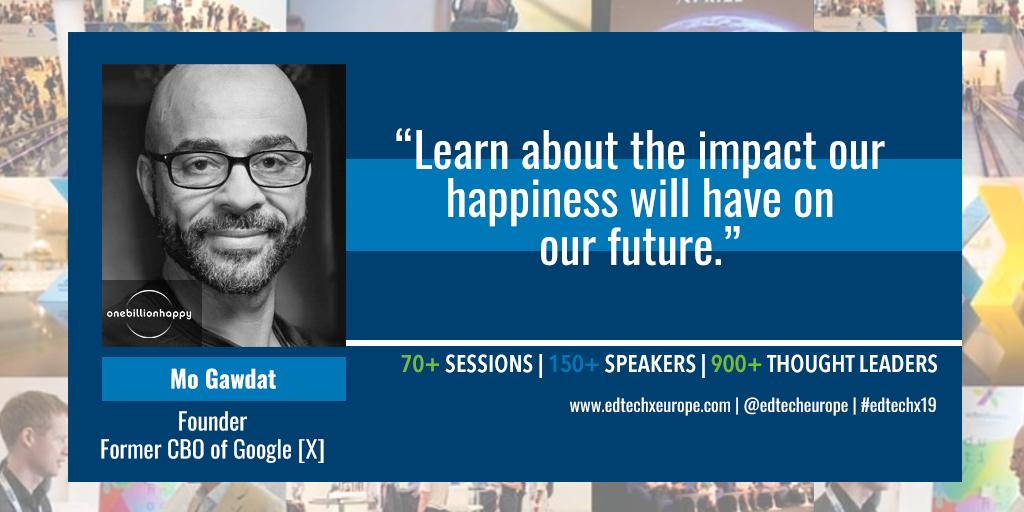 onebillionhappy

Mo Gawdat

Founder
Former CBO of Google [X]

“Learn about the impact our happiness will have on our future.”

70+ SESSIONS | 150+ SPEAKERS | 900+ THOUGHT LEADERS

www.edtechxeurope.com | @edtecheurope | #edtechx19